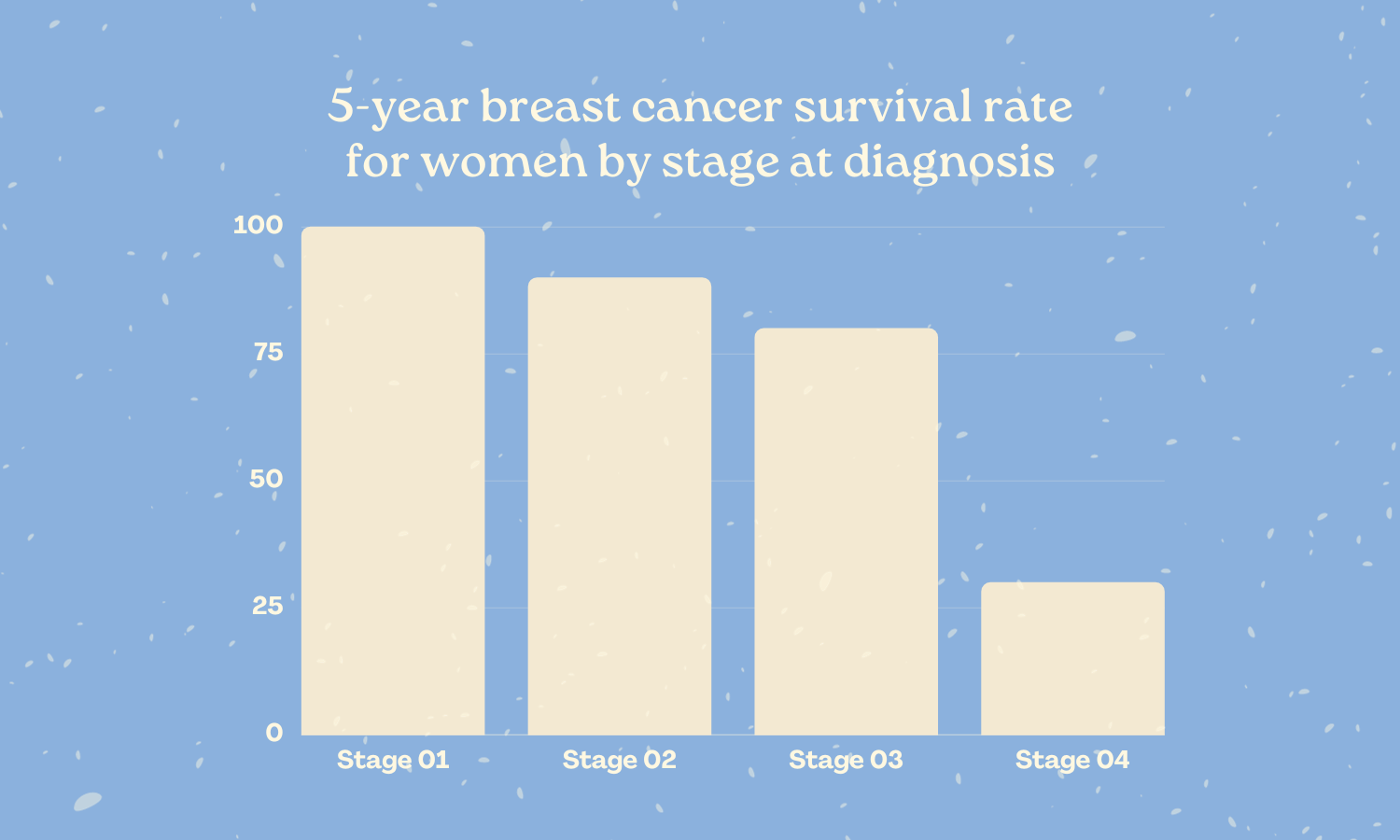 5-year breast cancer survival rate for women by stage at diagnosis

100
75
50
25
0

Stage 01
Stage 02
Stage 03
Stage 04